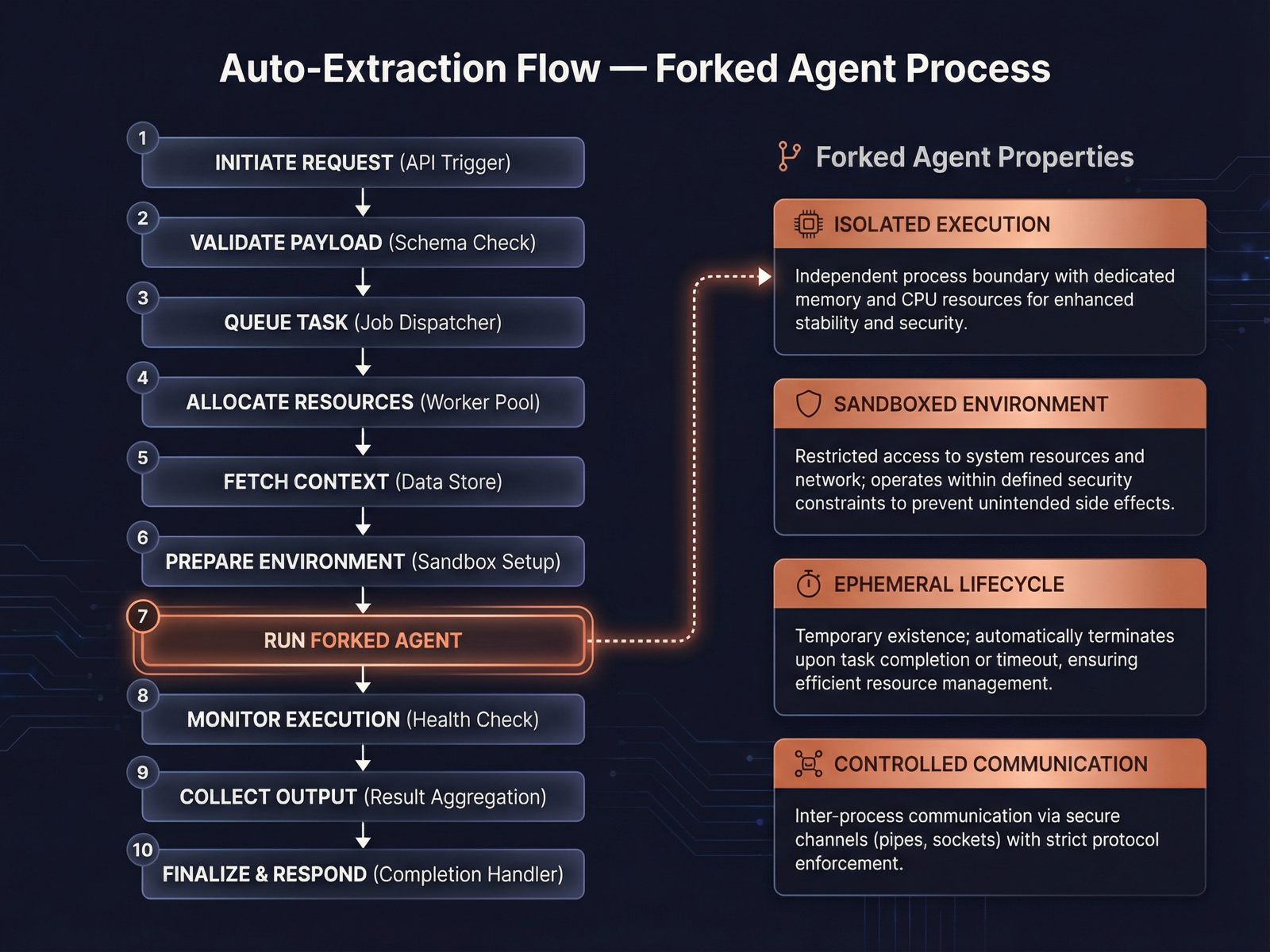 Auto-Extraction Flow — Forked Agent Process

1
INITIATE REQUEST (API Trigger)

2
VALIDATE PAYLOAD (Schema Check)

3
QUEUE TASK (Job Dispatcher)

4
ALLOCATE RESOURCES (Worker Pool)

5
FETCH CONTEXT (Data Store)

6
PREPARE ENVIRONMENT (Sandbox Setup)

7
RUN FORKED AGENT

8
MONITOR EXECUTION (Health Check)

9
COLLECT OUTPUT (Result Aggregation)

10
FINALIZE & RESPOND (Completion Handler)

Forked Agent Properties

ISOLATED EXECUTION

Independent process boundary with dedicated memory and CPU resources for enhanced stability and security.

SANDBOXED ENVIRONMENT

Restricted access to system resources and network; operates within defined security constraints to prevent unintended side effects.

EPHEMERAL LIFECYCLE

Temporary existence; automatically terminates upon task completion or timeout, ensuring efficient resource management.

CONTROLLED COMMUNICATION

Inter-process communication via secure channels (pipes, sockets) with strict protocol enforcement.